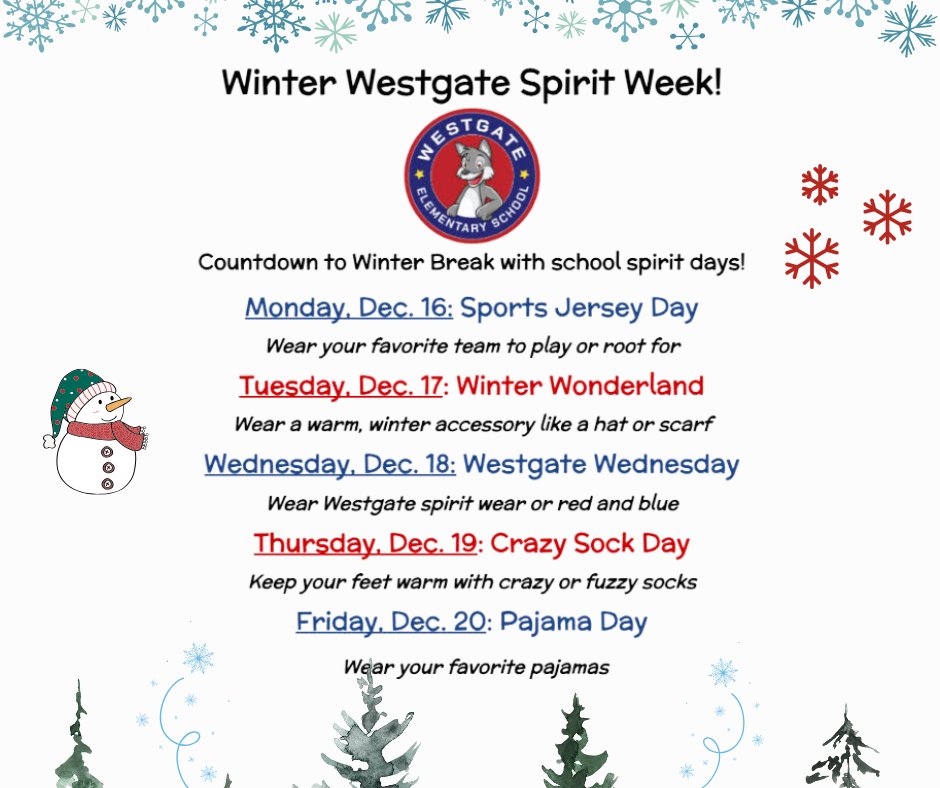 Winter Westgate Spirit Week!

WESTGATE ELEMENTARY SCHOOL

Countdown to Winter Break with school spirit days!

Monday, Dec. 16: Sports Jersey Day

Wear your favorite team to play or root for

Tuesday, Dec. 17: Winter Wonderland

Wear a warm, winter accessory like a hat or scarf

Wednesday, Dec. 18: Westgate Wednesday

Wear Westgate spirit wear or red and blue

Thursday, Dec. 19: Crazy Sock Day

Keep your feet warm with crazy or fuzzy socks

Friday, Dec. 20: Pajama Day

Wear your favorite pajamas